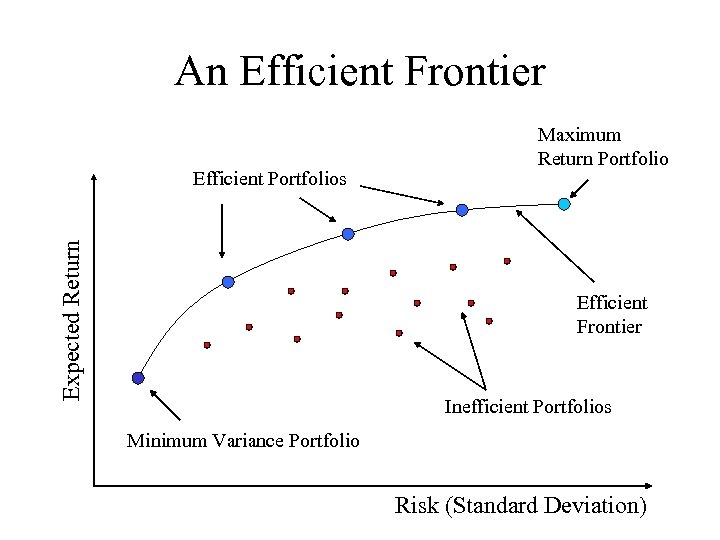 An Efficient Frontier

Maximum Return Portfolio

Efficient Portfolios

Expected Return

Efficient Frontier

Inefficient Portfolios

Minimum Variance Portfolio

Risk (Standard Deviation)